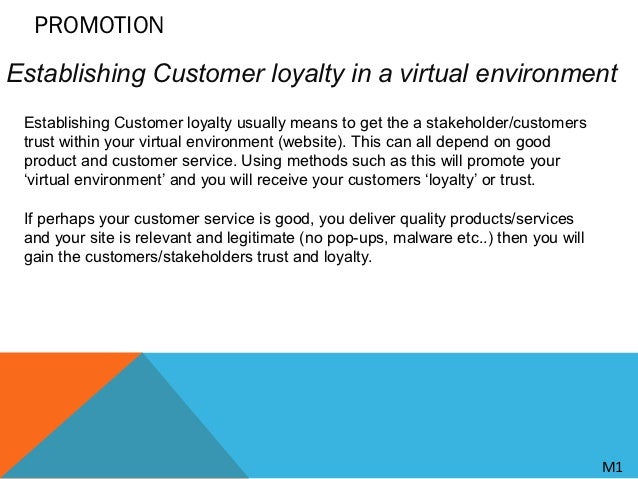 PROMOTION

Establishing Customer loyalty in a virtual environment

Establishing Customer loyalty usually means to get the a stakeholder/customers trust within your virtual environment (website). This can all depend on good product and customer service. Using methods such as this will promote your ‘virtual environment’ and you will receive your customers ‘loyalty’ or trust.

If perhaps your customer service is good, you deliver quality products/services and your site is relevant and legitimate (no pop-ups, malware etc..) then you will gain the customers/stakeholders trust and loyalty.

M1